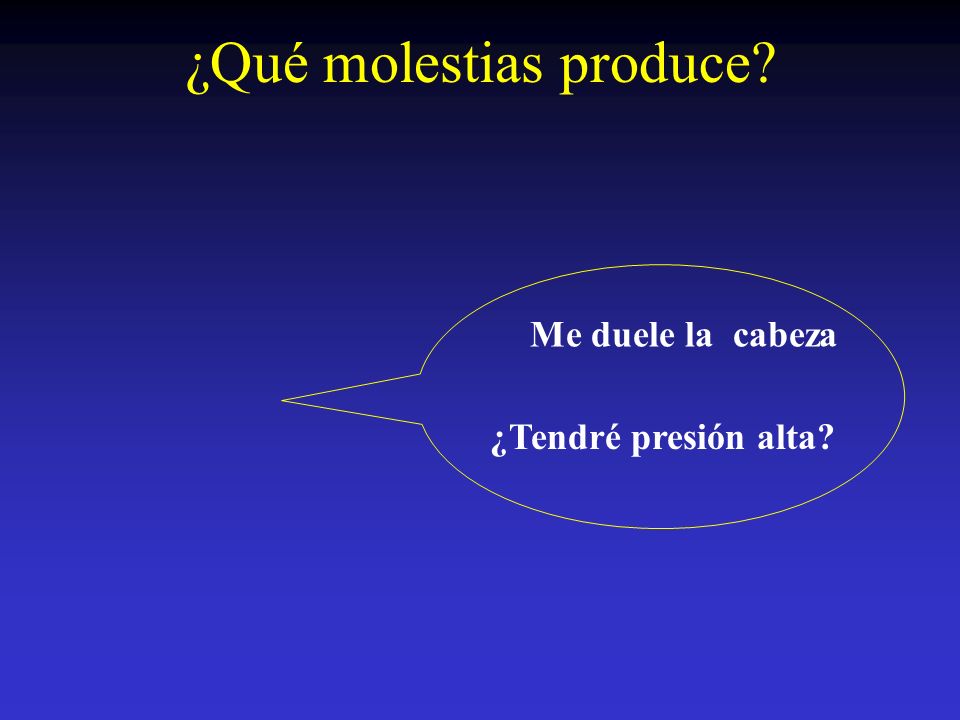 ¿Qué molestias produce?

Me duele la cabeza

¿Tendré presión alta?